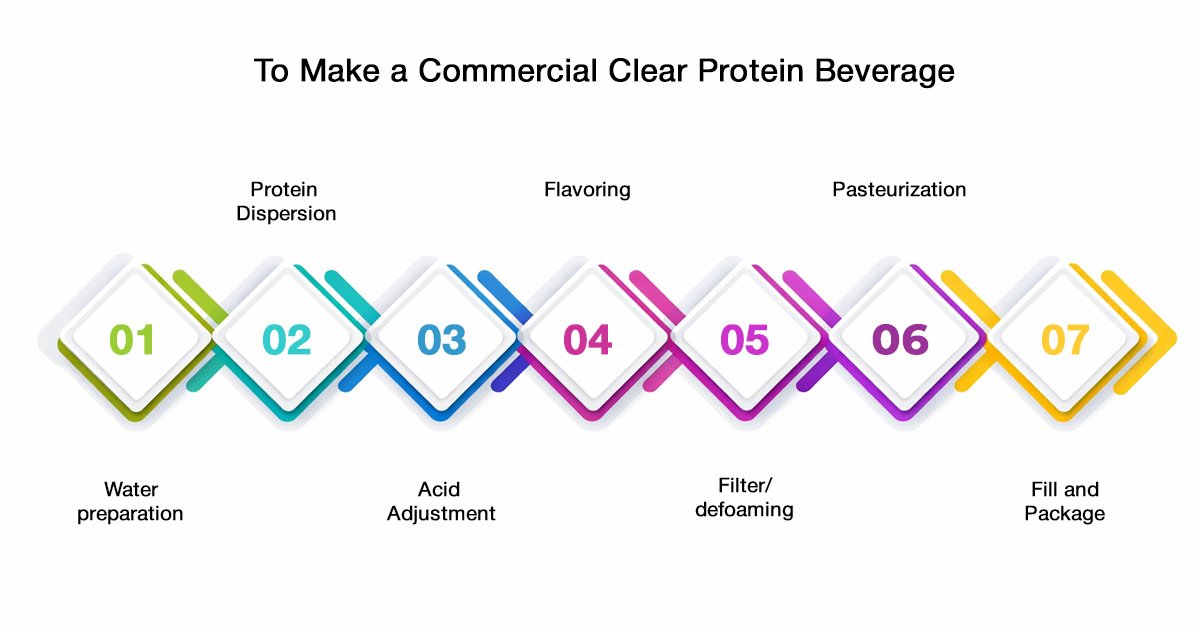 To Make a Commercial Clear Protein Beverage

Protein Dispersion

Flavoring

Pasteurization

01

02

03

04

05

06

07

Water preparation

Acid Adjustment

Filter/ defoaming

Fill and Package